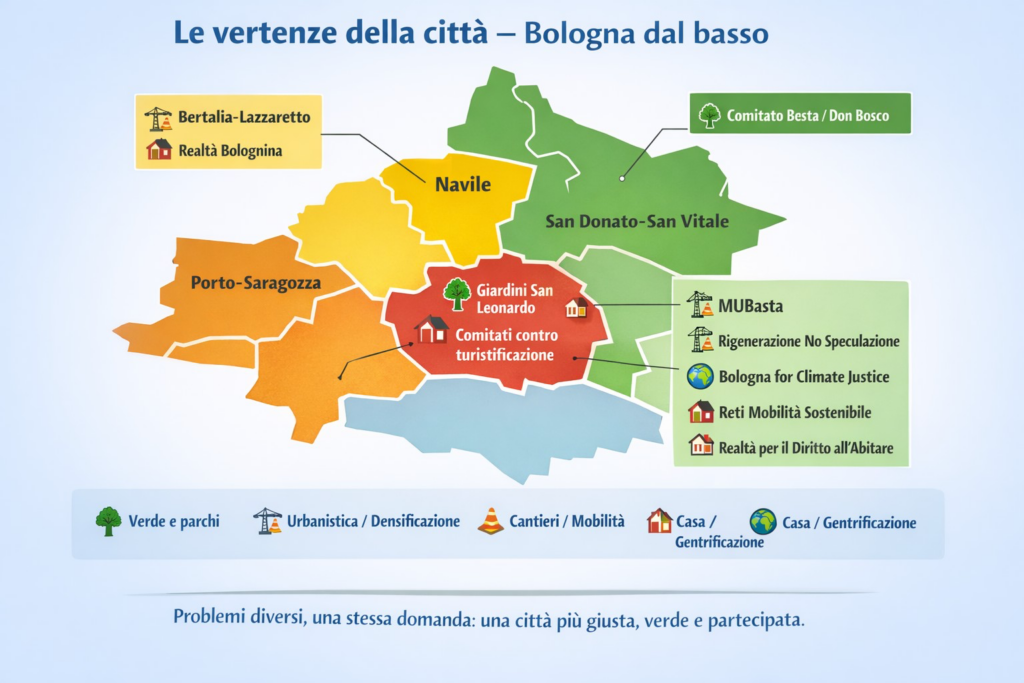 Le vertenze della città – Bologna dal basso

Bertalia-Lazzaretto
Realtà Bolognina

Comitato Besta / Don Bosco

Navile

San Donato-San Vitale

Porto-Saragozza

Giardini San Leonardo

Comitati contro turistificazione

MUBasta
Rigenerazione No Speculazione
Bologna for Climate Justice
Reti Mobilità Sostenibile
Realtà per il Diritto all'Abitare

Verde e parchi
Urbanistica / Densificazione
Cantieri / Mobilità
Casa / Gentrificazione
Casa / Gentrificazione

Problemi diversi, una stessa domanda: una città più giusta, verde e partecipata.